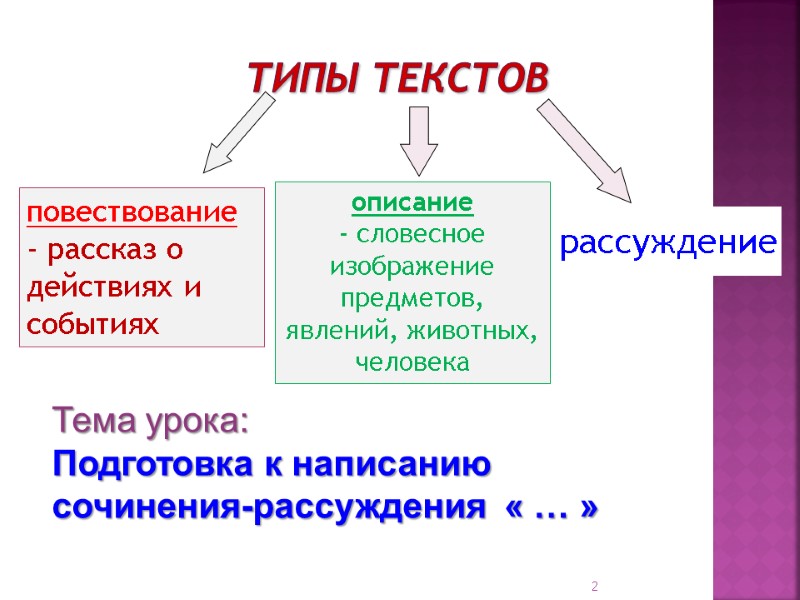 ТИПЫ ТЕКСТОВ

повествование - рассказ о действиях и событиях

описание - словесное изображение предметов, явлений, животных, человека

рассуждение

Тема урока:
Подготовка к написанию сочинения-рассуждения « … »

2